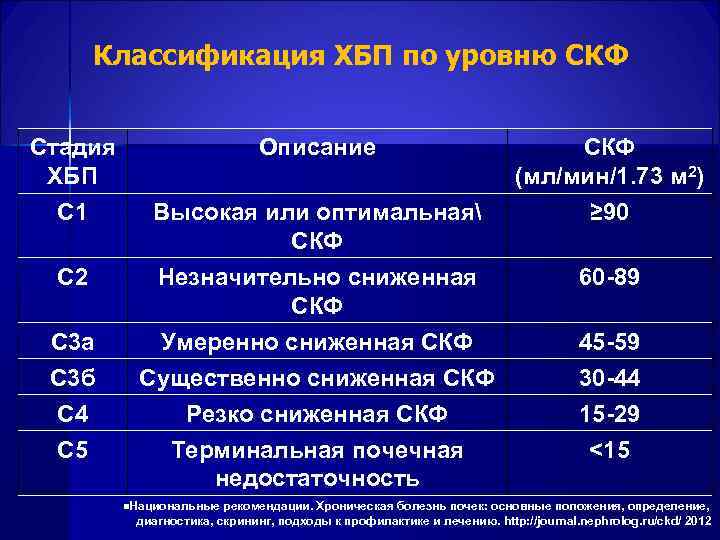 Классификация ХБП по уровню СКФ

| Стадия ХБП | Описание | СКФ (мл/мин/1.73 м$^2$) |
|---|---|---|
| С1 | Высокая или оптимальная\ СКФ | ≥90 |
| С2 | Незначительно сниженная СКФ | 60-89 |
| С3а | Умеренно сниженная СКФ | 45-59 |
| С3б | Существенно сниженная СКФ | 30-44 |
| С4 | Резко сниженная СКФ | 15-29 |
| С5 | Терминальная почечная недостаточность | <15 |

▪Национальные рекомендации. Хроническая болезнь почек: основные положения, определение, диагностика, скрининг, подходы к профилактике и лечению. http://journal.nephrolog.ru/ckd/ 2012